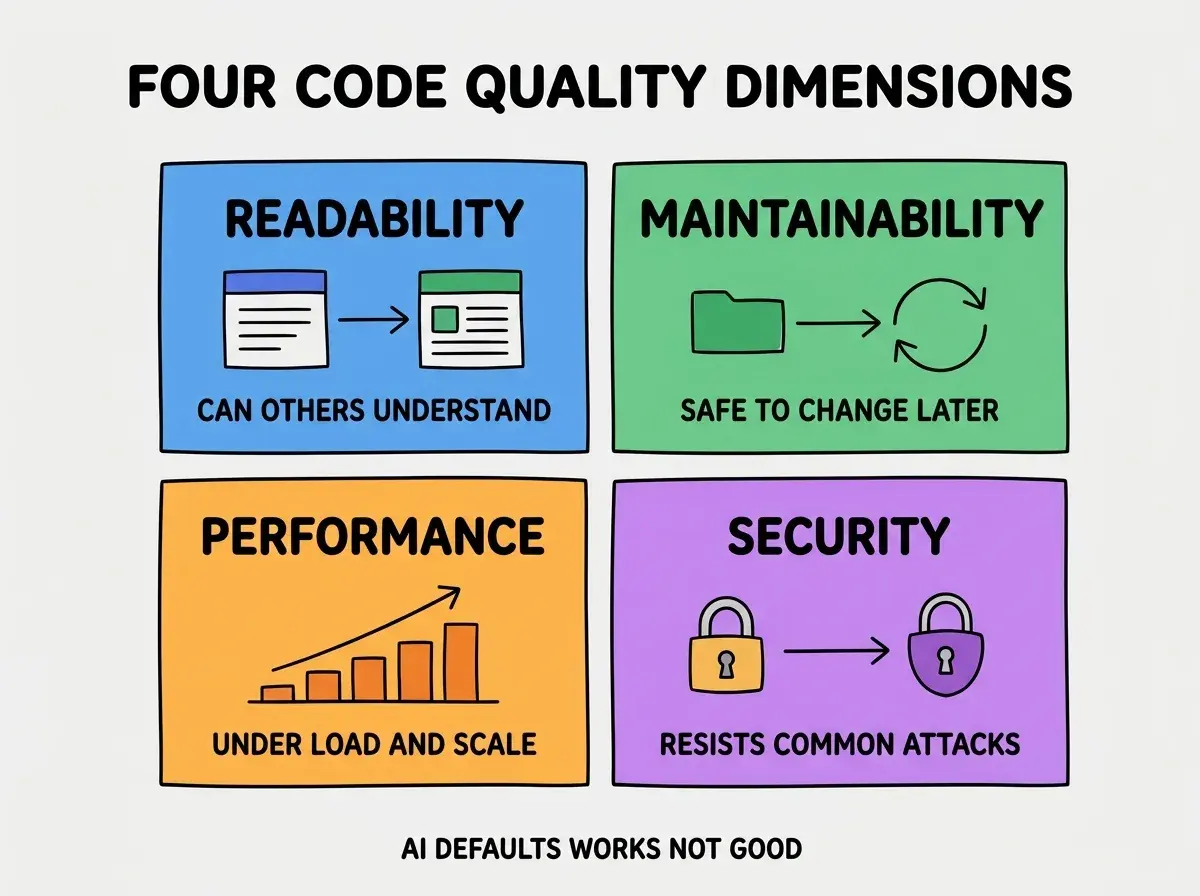 FOUR CODE QUALITY DIMENSIONS

READABILITY

CAN OTHERS UNDERSTAND

MAINTAINABILITY

SAFE TO CHANGE LATER

PERFORMANCE

UNDER LOAD AND SCALE

SECURITY

RESISTS COMMON ATTACKS

AI DEFAULTS WORKS NOT GOOD